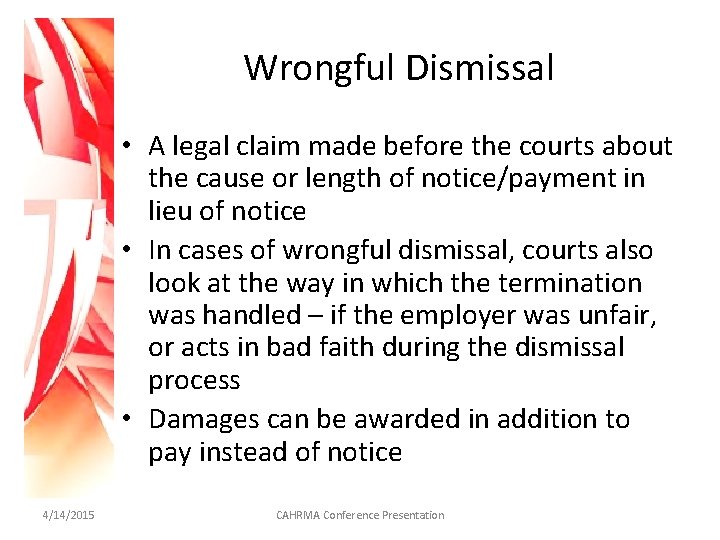 Wrongful Dismissal

• A legal claim made before the courts about the cause or length of notice/payment in lieu of notice
• In cases of wrongful dismissal, courts also look at the way in which the termination was handled – if the employer was unfair, or acts in bad faith during the dismissal process
• Damages can be awarded in addition to pay instead of notice

4/14/2015 CAHRMA Conference Presentation